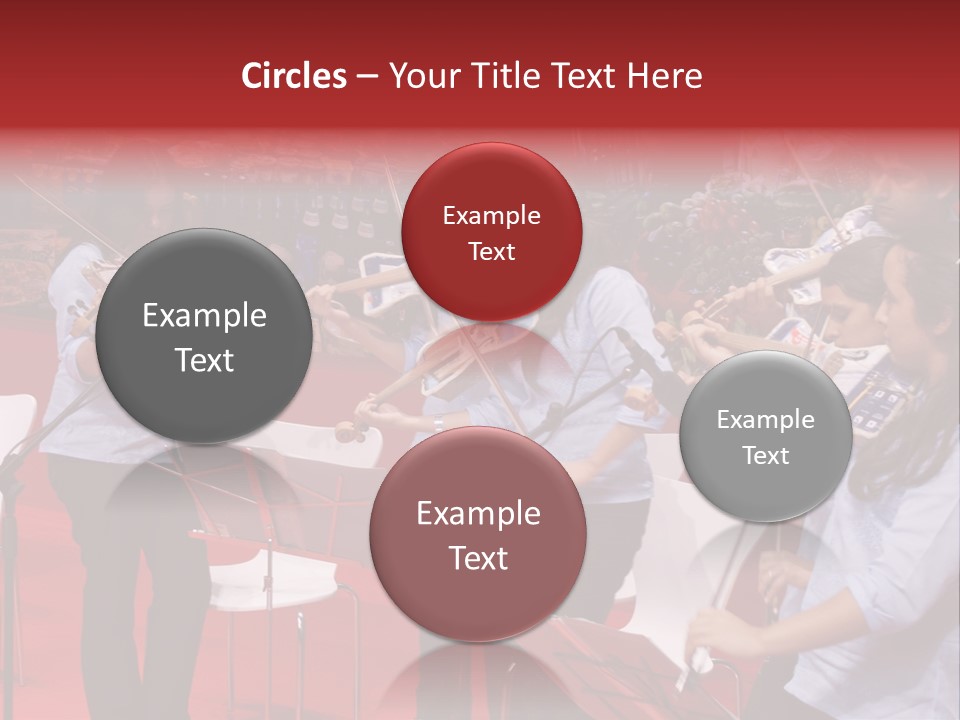 Circles – Your Title Text Here

Example Text

Example Text

Example Text

Example Text